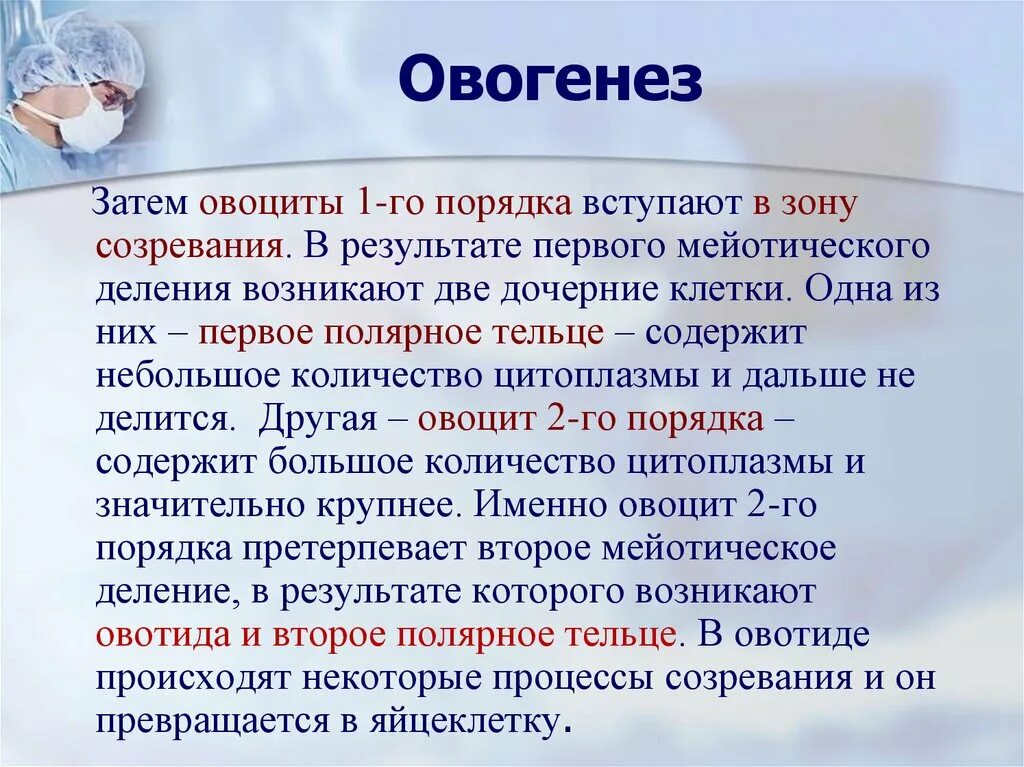 Овогенез

Затем овоциты 1-го порядка вступают в зону созревания. В результате первого мейотического деления возникают две дочерние клетки. Одна из них – первое полярное тельце – содержит небольшое количество цитоплазмы и дальше не делится. Другая – овоцит 2-го порядка – содержит большое количество цитоплазмы и значительно крупнее. Именно овоцит 2-го порядка претерпевает второе мейотическое деление, в результате которого возникают овотида и второе полярное тельце. В овотиде происходят некоторые процессы созревания и он превращается в яйцеклетку.